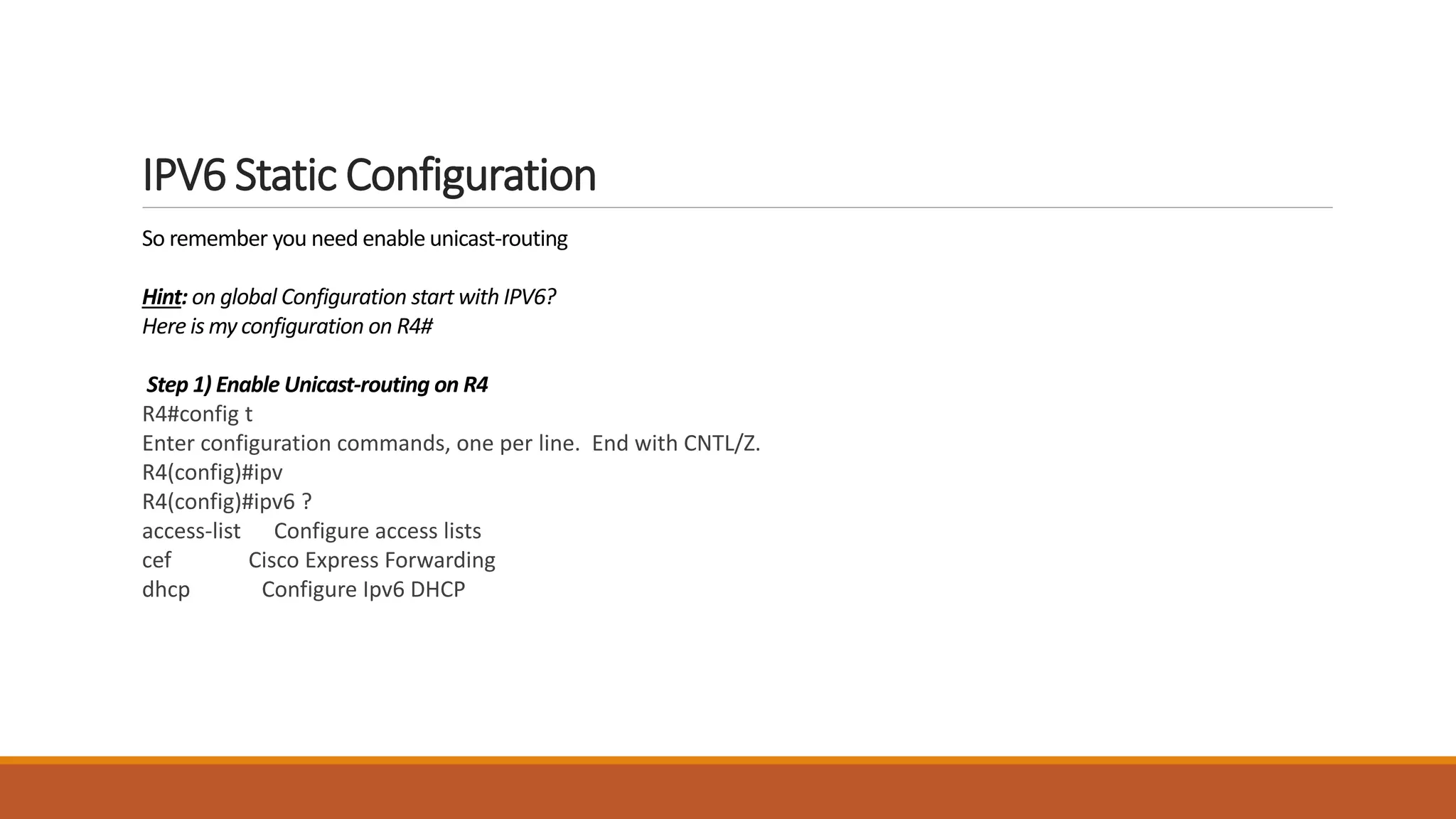 IPV6 Static Configuration

So remember you need enable unicast-routing

Hint: on global Configuration start with IPV6?
Here is my configuration on R4#

Step 1) Enable Unicast-routing on R4
R4#config t
Enter configuration commands, one per line.  End with CNTL/Z.
R4(config)#ipv
R4(config)#ipv6 ?
access-list      Configure access lists
cef              Cisco Express Forwarding
dhcp             Configure Ipv6 DHCP